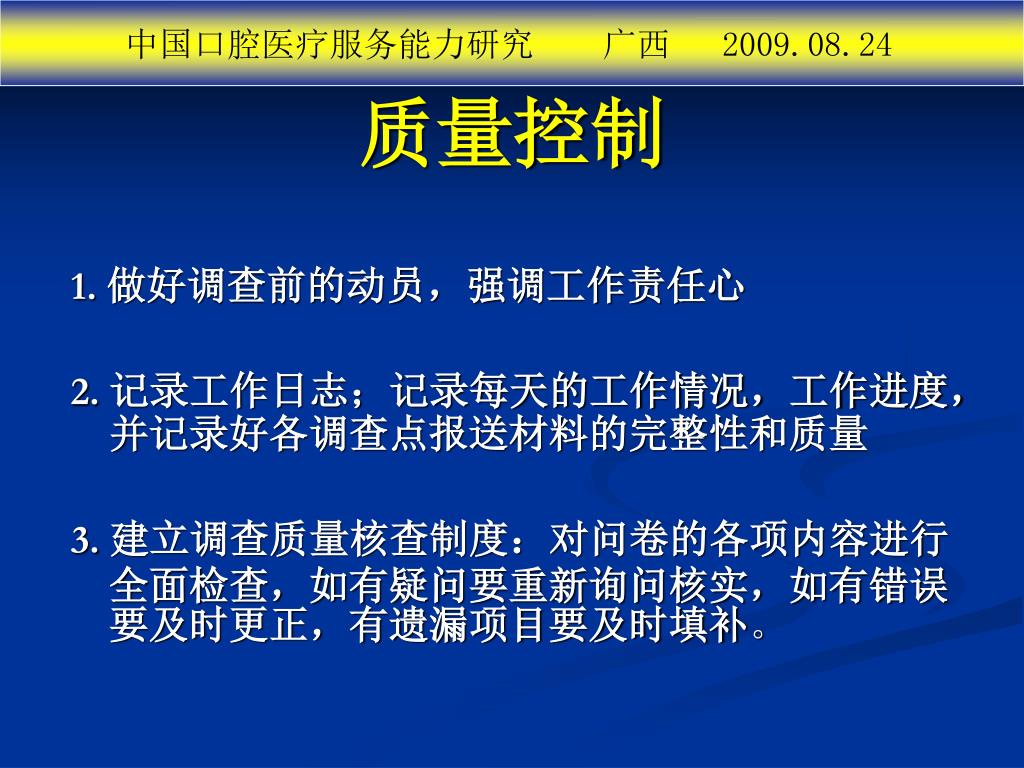 中国口腔医疗服务能力研究　　广西　　2009.08.24

质量控制

1. 做好调查前的动员，强调工作责任心

2. 记录工作日志；记录每天的工作情况，工作进度，并记录好各调查点报送材料的完整性和质量

3. 建立调查质量核查制度：对问卷的各项内容进行全面检查，如有疑问要重新询问核实，如有错误要及时更正，有遗漏项目要及时填补。